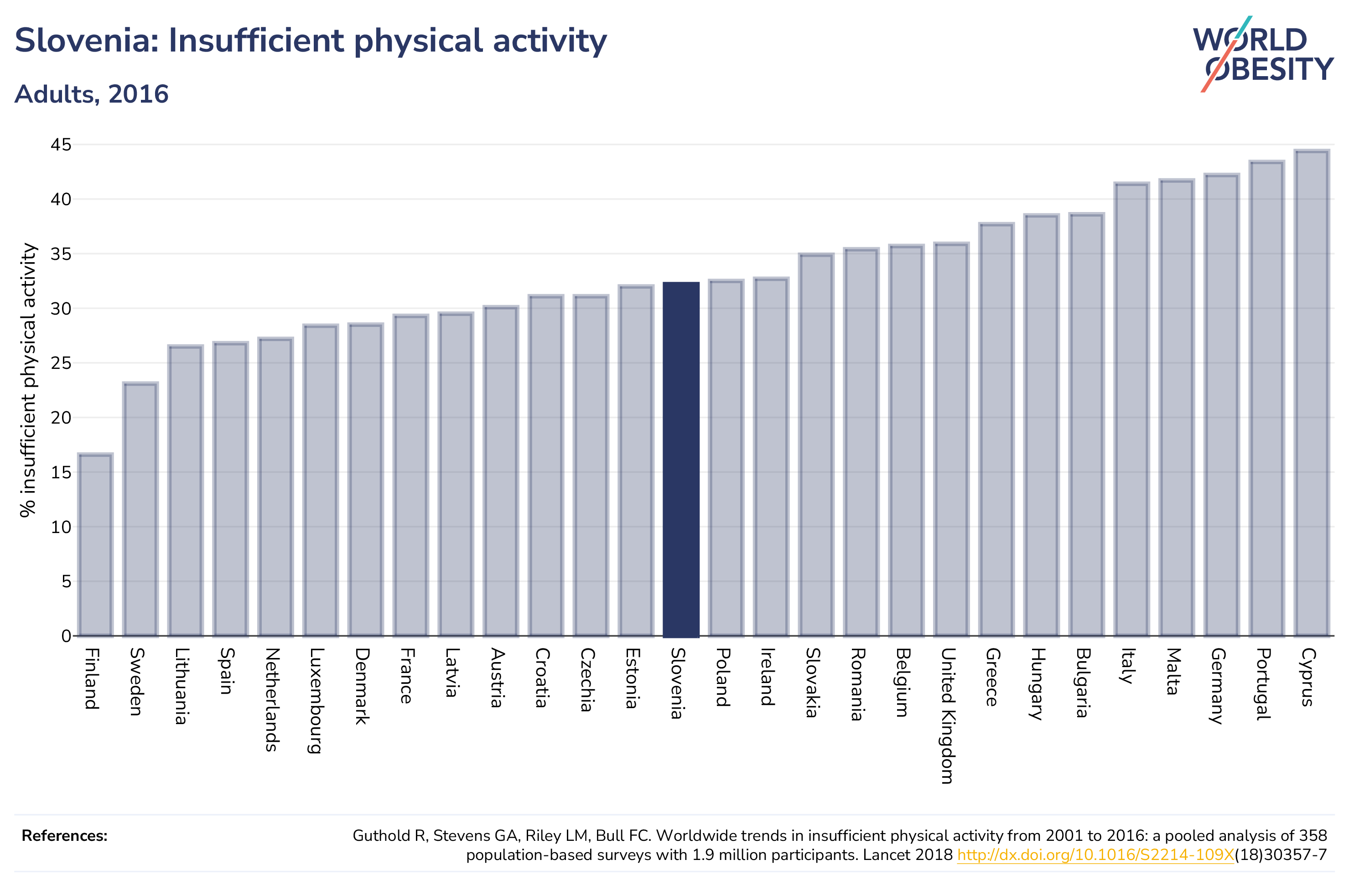 Slovenia: Insufficient physical activity

Adults, 2016

WORLD OBESITY

% insufficient physical activity

45
40
35
30
25
20
15
10
5
0

Finland
Sweden
Lithuania
Spain
Netherlands
Luxembourg
Denmark
France
Latvia
Austria
Croatia
Czechia
Estonia
Slovenia
Poland
Ireland
Slovakia
Romania
Belgium
United Kingdom
Greece
Hungary
Bulgaria
Italy
Malta
Germany
Portugal
Cyprus

References:

Guthold R, Stevens GA, Riley LM, Bull FC. Worldwide trends in insufficient physical activity from 2001 to 2016: a pooled analysis of 358 population-based surveys with 1.9 million participants. Lancet 2018 http://dx.doi.org/10.1016/S2214-109X(18)30357-7